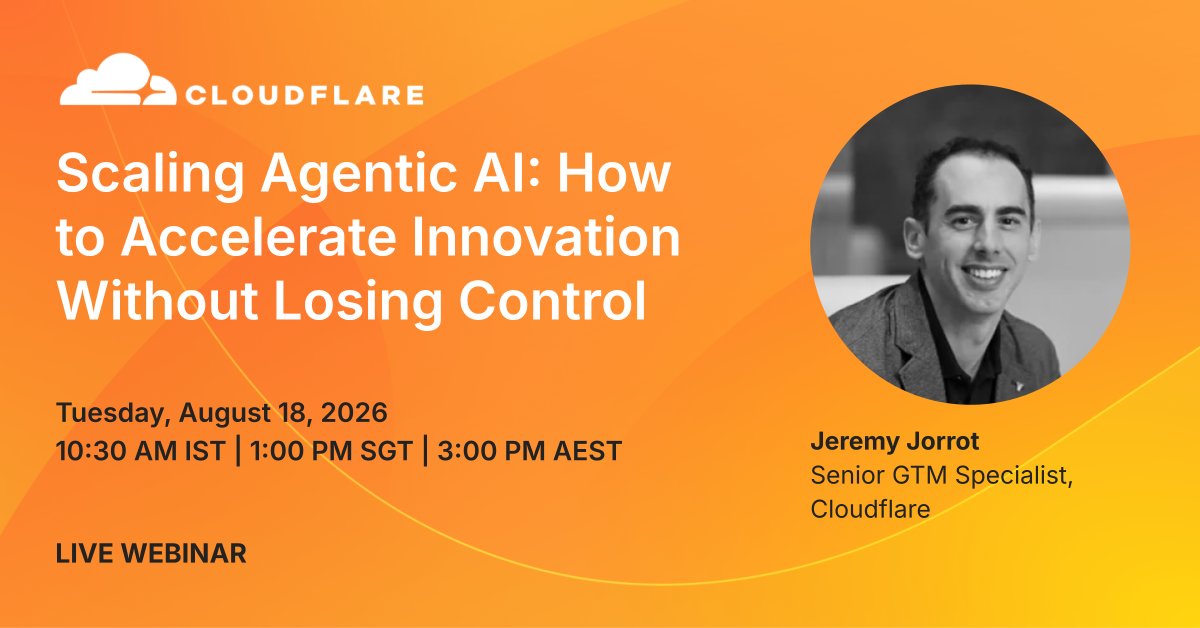 CLOUDFLARE

Scaling Agentic AI: How to Accelerate Innovation Without Losing Control

Tuesday, August 18, 2026
10:30 AM IST | 1:00 PM SGT | 3:00 PM AEST

LIVE WEBINAR

Jeremy Jorrot
Senior GTM Specialist, Cloudflare